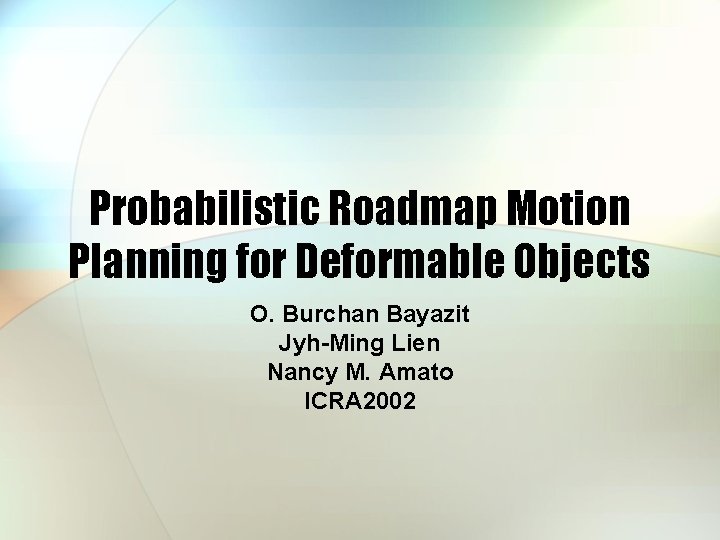 Probabilistic Roadmap Motion Planning for Deformable Objects

O. Burchan Bayazit
Jyh-Ming Lien
Nancy M. Amato
ICRA2002